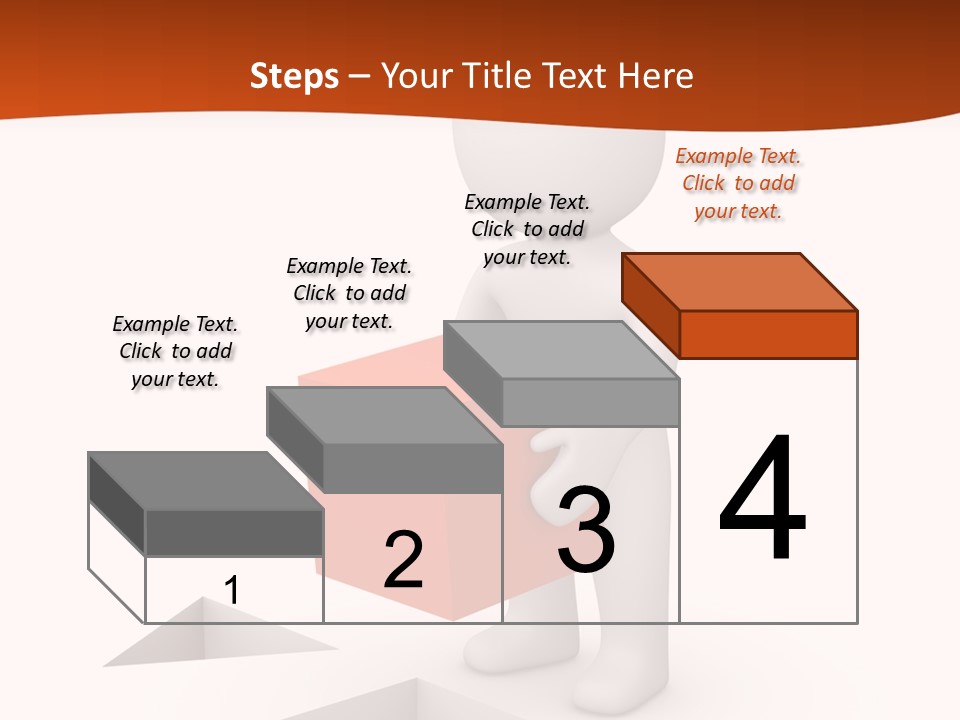 Steps – Your Title Text Here

Example Text. Click to add your text.

Example Text. Click to add your text.

Example Text. Click to add your text.

Example Text. Click to add your text.

1

2

3

4